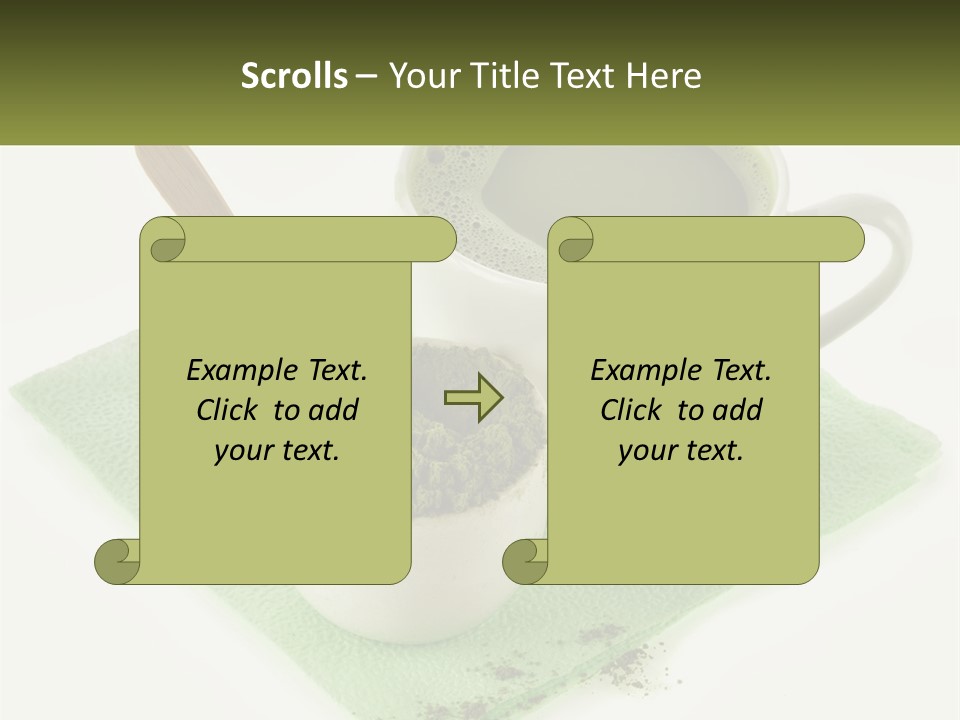 Scrolls – Your Title Text Here

Example Text. Click to add your text.

Example Text. Click to add your text.